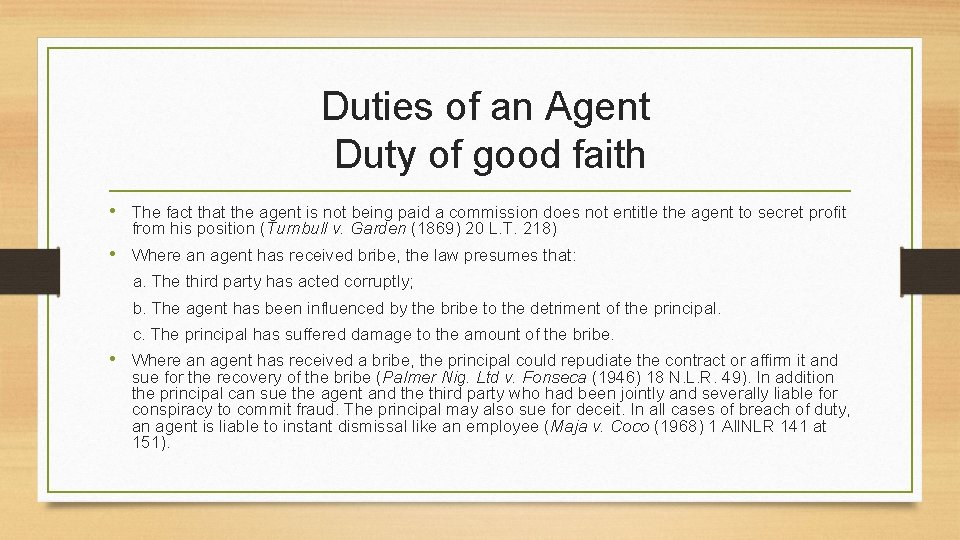 Duties of an Agent
Duty of good faith

• The fact that the agent is not being paid a commission does not entitle the agent to secret profit from his position (Turnbull v. Garden (1869) 20 L.T. 218)

• Where an agent has received bribe, the law presumes that:

a. The third party has acted corruptly;

b. The agent has been influenced by the bribe to the detriment of the principal.

c. The principal has suffered damage to the amount of the bribe.

• Where an agent has received a bribe, the principal could repudiate the contract or affirm it and sue for the recovery of the bribe (Palmer Nig. Ltd v. Fonseca (1946) 18 N.L.R. 49). In addition the principal can sue the agent and the third party who had been jointly and severally liable for conspiracy to commit fraud. The principal may also sue for deceit. In all cases of breach of duty, an agent is liable to instant dismissal like an employee (Maja v. Coco (1968) 1 AllNLR 141 at 151).